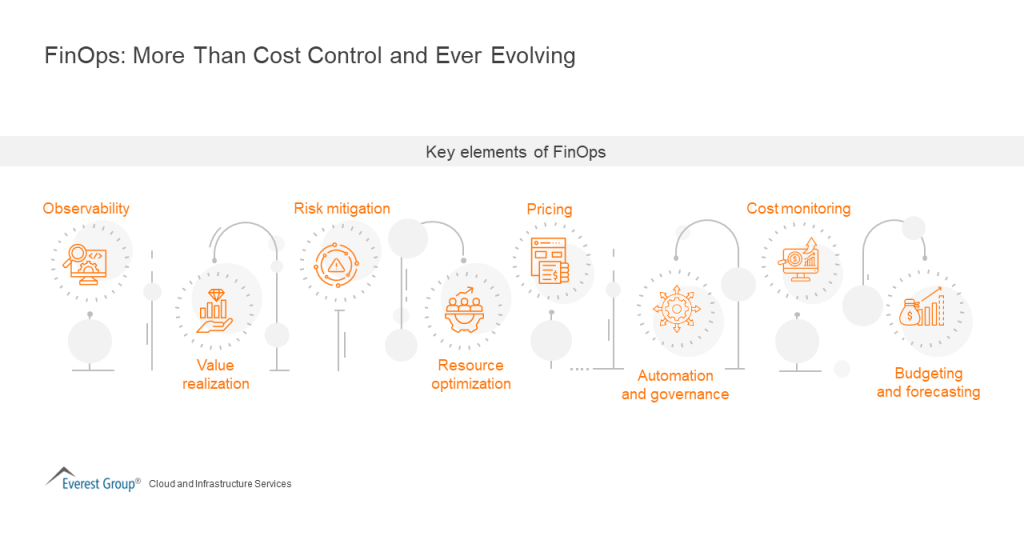 FinOps: More Than Cost Control and Ever Evolving

Key elements of FinOps

Observability

Value realization

Risk mitigation

Resource optimization

Pricing

Automation and governance

Cost monitoring

Budgeting and forecasting

Everest Group® Cloud and Infrastructure Services